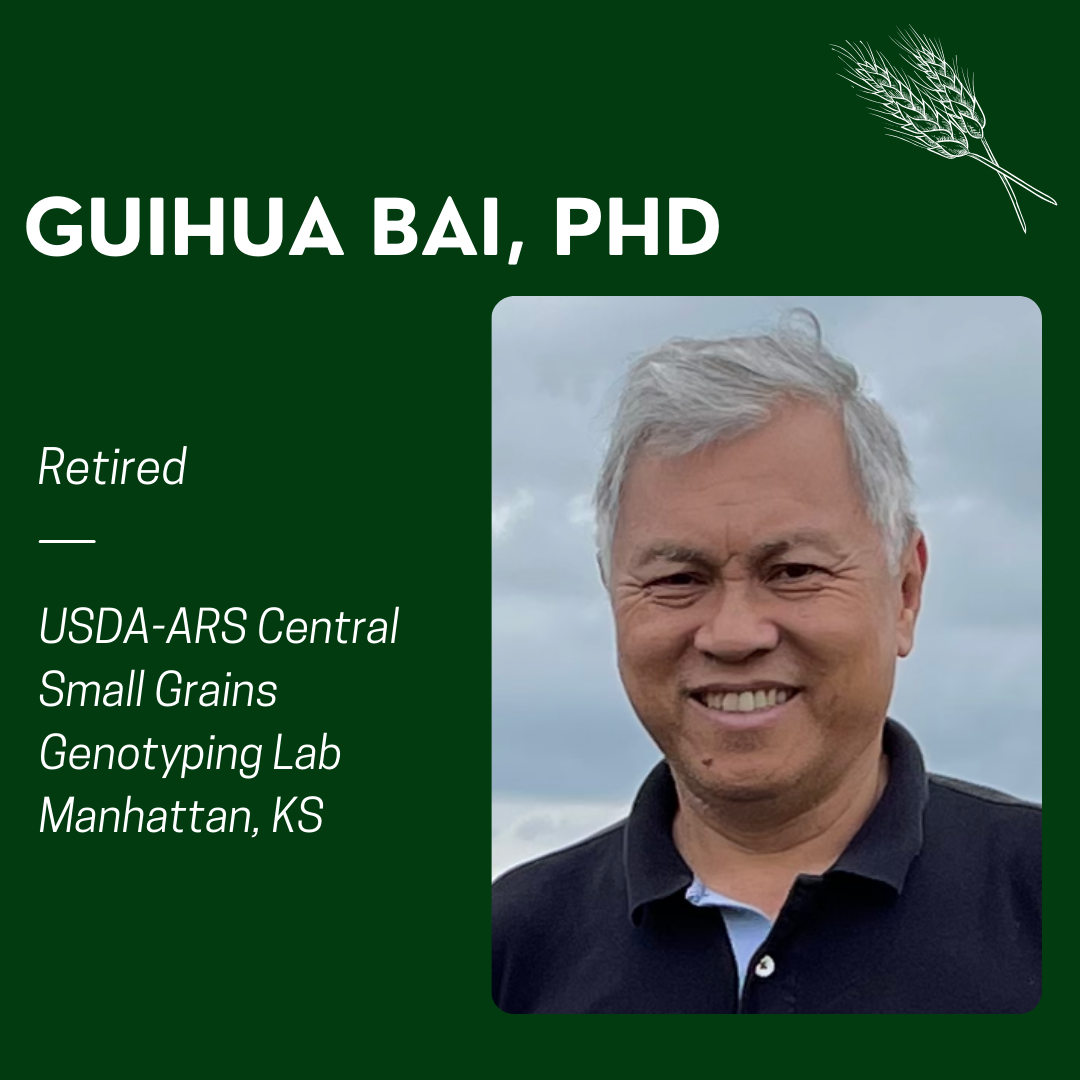 GUIHUA BAI, PHD

Retired

USDA-ARS Central Small Grains Genotyping Lab Manhattan, KS